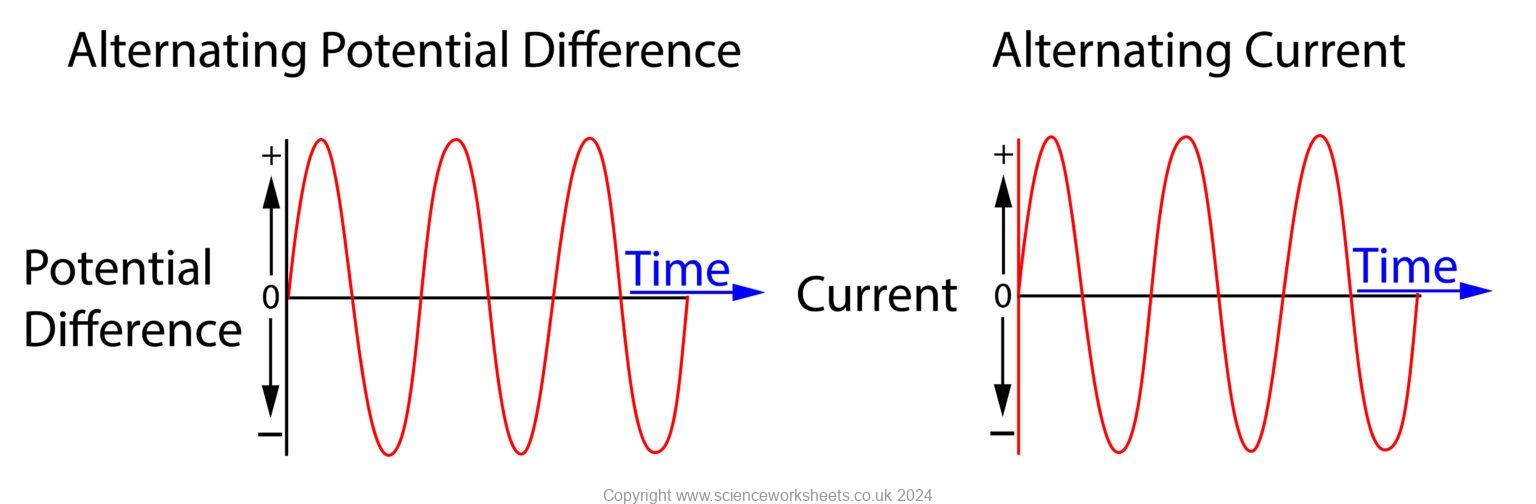 Alternating Potential Difference

Potential Difference

+

0

−

Time

Alternating Current

Current

+

0

−

Time

Copyright www.scienceworksheets.co.uk 2024